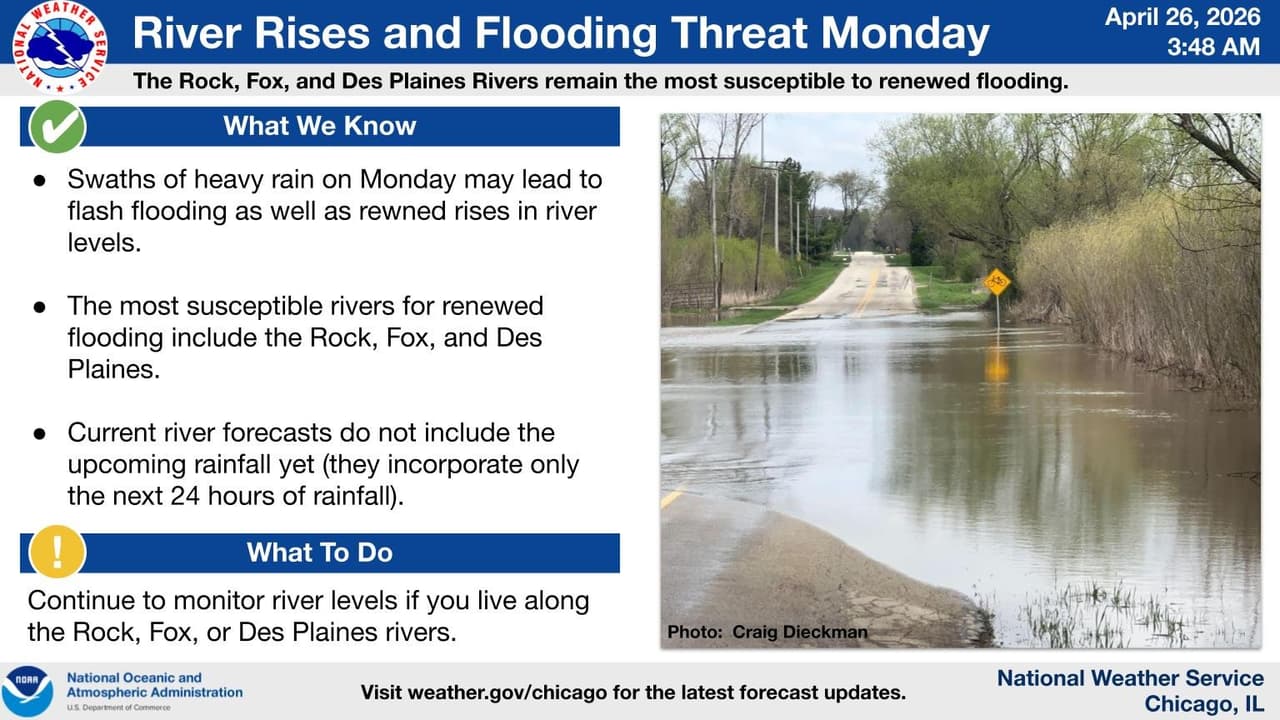 NATIONAL WEATHER SERVICE

River Rises and Flooding Threat Monday

April 26, 2026
3:48 AM

The Rock, Fox, and Des Plaines Rivers remain the most susceptible to renewed flooding.

What We Know

● Swaths of heavy rain on Monday may lead to flash flooding as well as rewned rises in river levels.

● The most susceptible rivers for renewed flooding include the Rock, Fox, and Des Plaines.

● Current river forecasts do not include the upcoming rainfall yet (they incorporate only the next 24 hours of rainfall).

What To Do

Continue to monitor river levels if you live along the Rock, Fox, or Des Plaines rivers.

Photo: Craig Dieckman

NOAA
National Oceanic and Atmospheric Administration
U.S. Department of Commerce

Visit weather.gov/chicago for the latest forecast updates.

National Weather Service
Chicago, IL